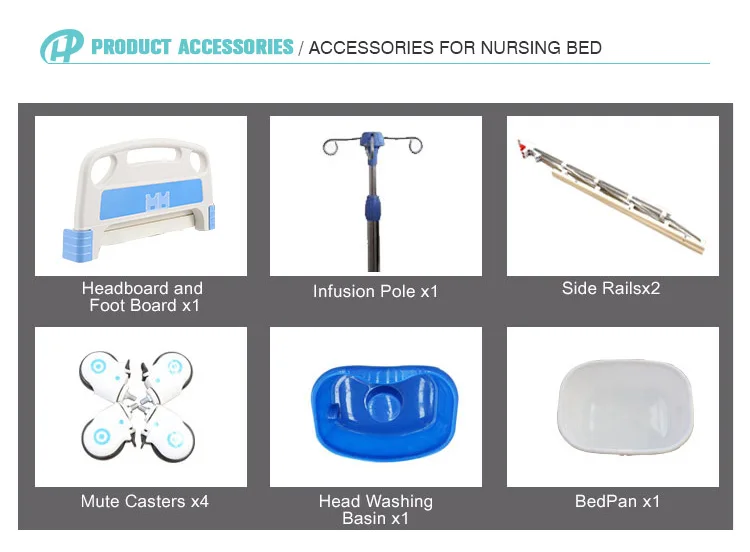 PRODUCT ACCESSORIES / ACCESSORIES FOR NURSING BED

Headboard and Foot Board x1

Infusion Pole x1

Side Railsx2

Mute Casters x4

Head Washing Basin x1

BedPan x1